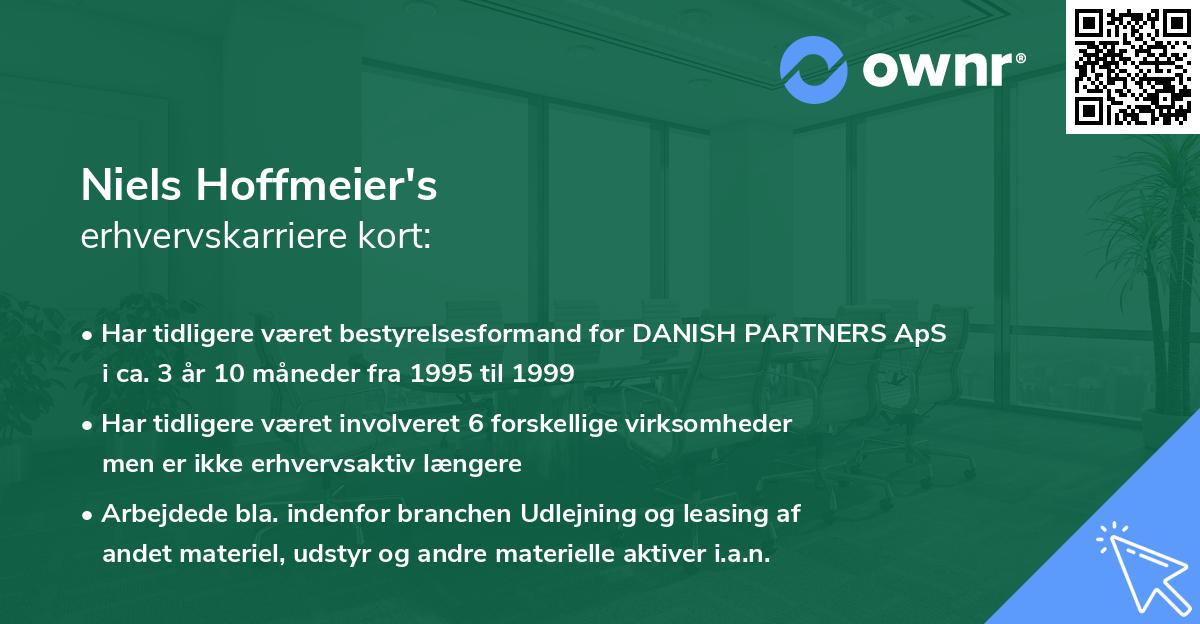 ownr®

Niels Hoffmeier's
erhvervskarriere kort:

• Har tidligere været bestyrelsesformand for DANISH PARTNERS ApS i ca. 3 år 10 måneder fra 1995 til 1999

• Har tidligere været involveret 6 forskellige virksomheder men er ikke erhvervsaktiv længere

• Arbejdede bla. indenfor branchen Udlejning og leasing af andet materiel, udstyr og andre materielle aktiver i.a.n.